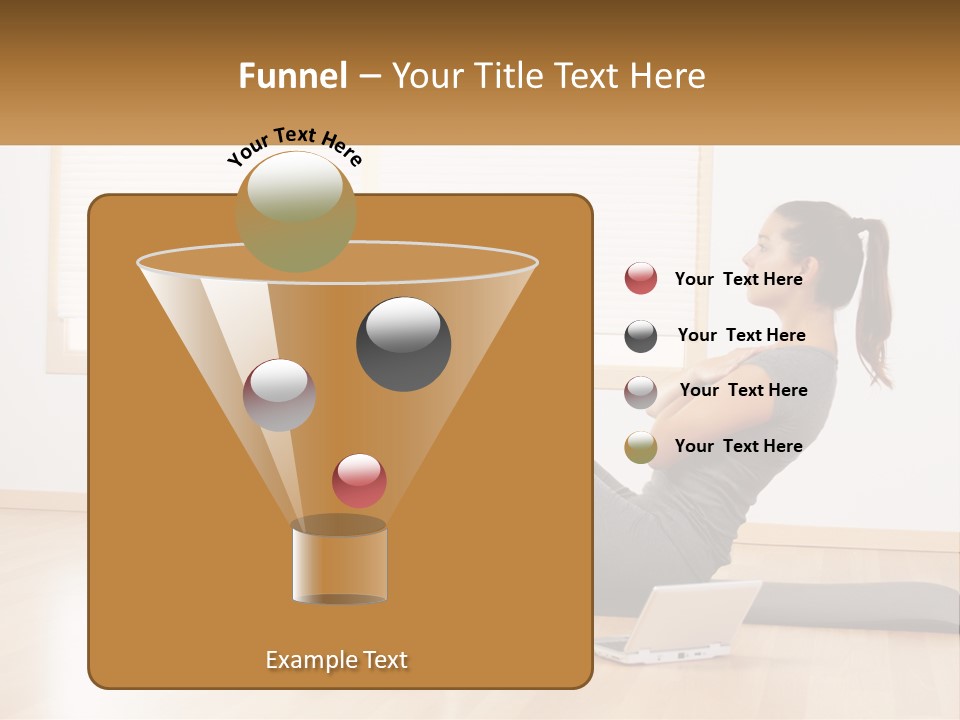 Funnel – Your Title Text Here

Your Text Here

Your Text Here

Your Text Here

Your Text Here

Your Text Here

Example Text